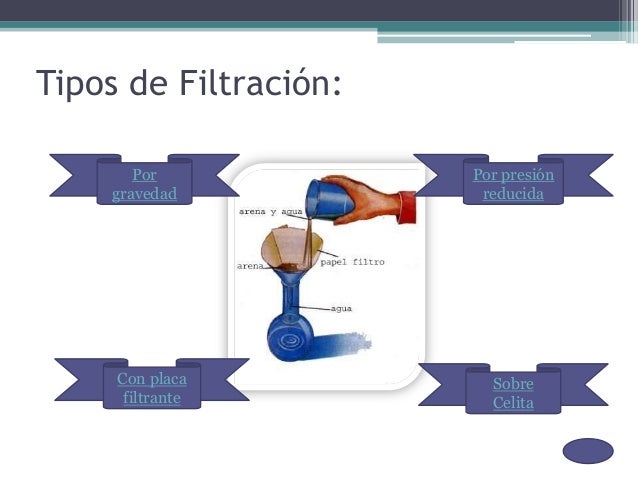 Tipos de Filtración:

Por gravedad

Por presión reducida

arena y agua

papel filtro

arena

agua

Con placa filtrante

Sobre Celita